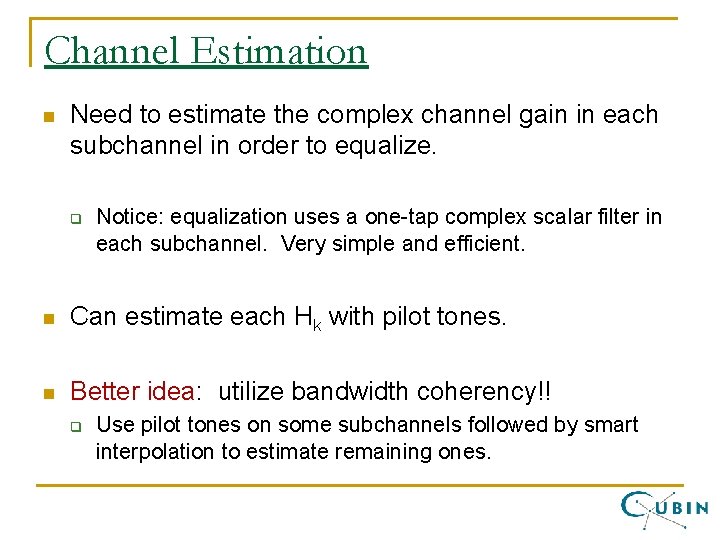 Channel Estimation

Need to estimate the complex channel gain in each subchannel in order to equalize.

Notice: equalization uses a one-tap complex scalar filter in each subchannel. Very simple and efficient.

Can estimate each $H_k$ with pilot tones.

Better idea: utilize bandwidth coherency!!

Use pilot tones on some subchannels followed by smart interpolation to estimate remaining ones.

CUBIN